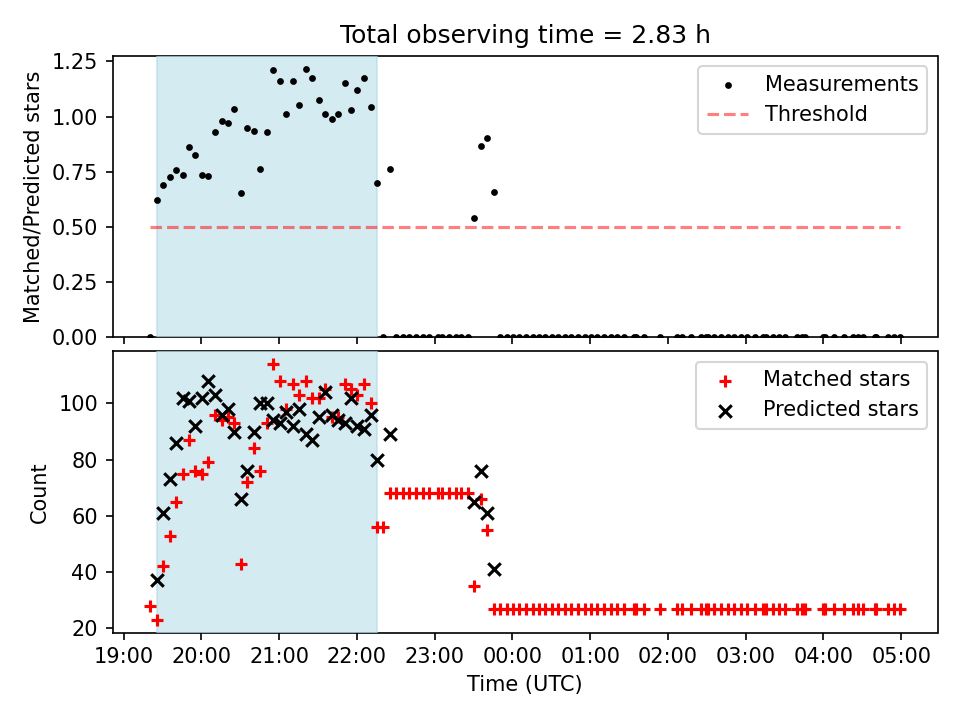 Total observing time = 2.83 h

Matched/Predicted stars

1.25
1.00
0.75
0.50
0.25
0.00

Measurements
Threshold

Count

100
80
60
40
20

Matched stars
Predicted stars

19:00 20:00 21:00 22:00 23:00 00:00 01:00 02:00 03:00 04:00 05:00

Time (UTC)